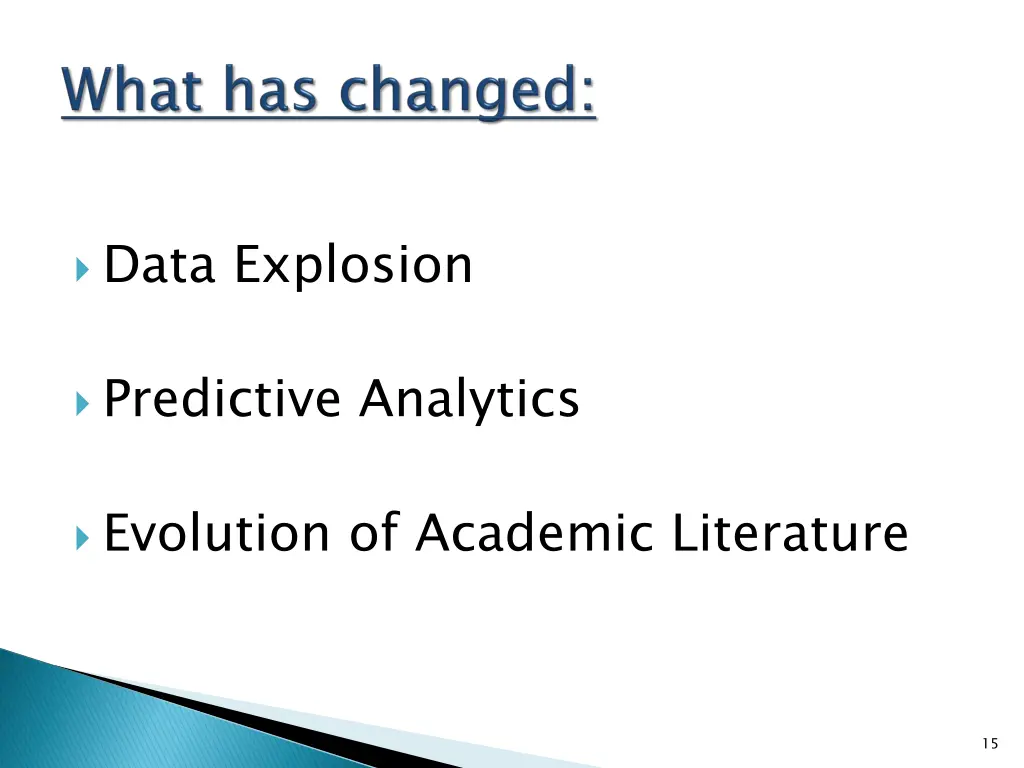 What has changed:

Data Explosion

Predictive Analytics

Evolution of Academic Literature

15